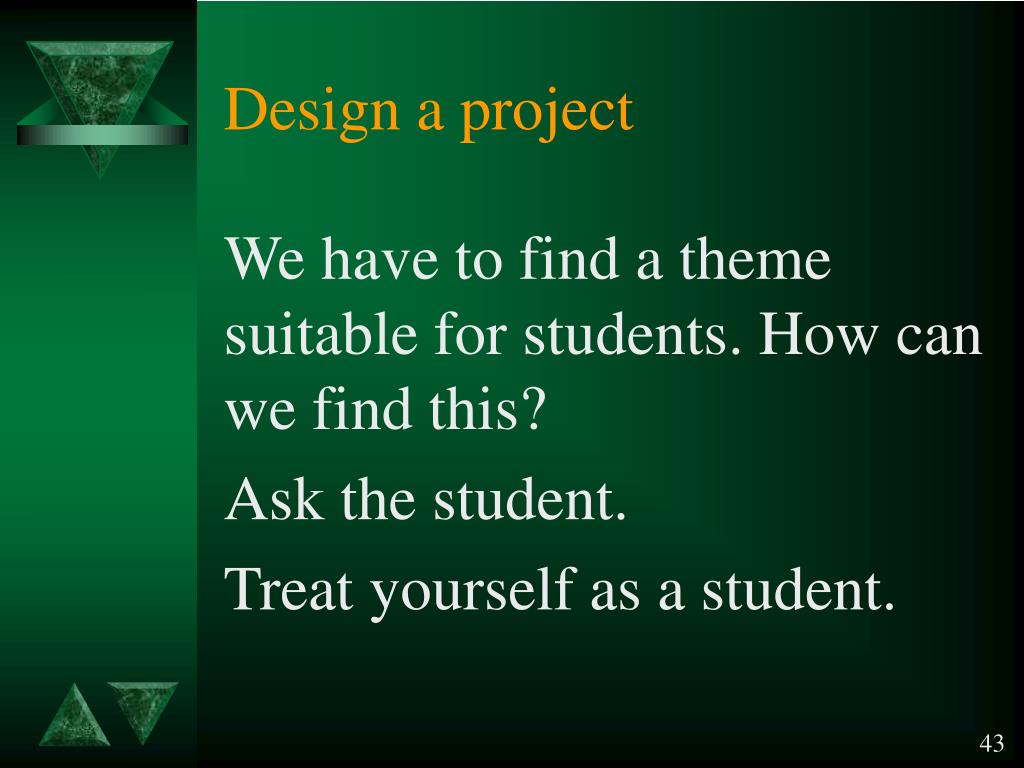 Design a project

We have to find a theme suitable for students. How can we find this?

Ask the student.

Treat yourself as a student.

43